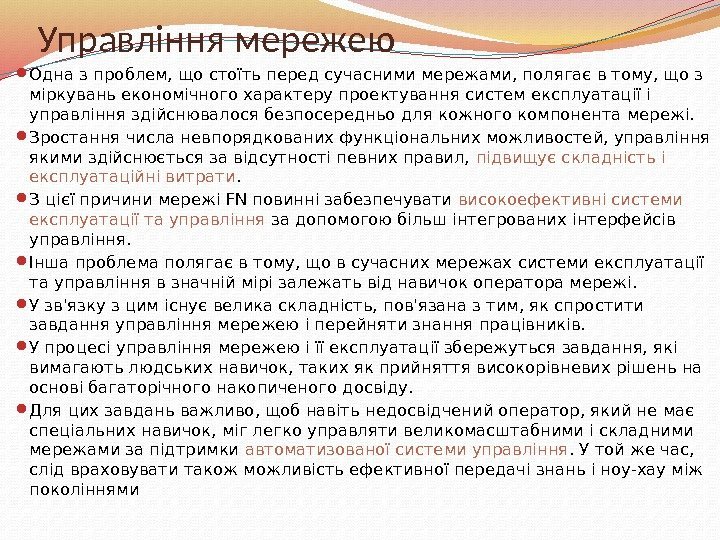 Управління мережею

Одна з проблем, що стоїть перед сучасними мережами, полягає в тому, що з міркувань економічного характеру проектування систем експлуатації і управління здійснювалося безпосередньо для кожного компонента мережі.

Зростання числа невпорядкованих функціональних можливостей, управління якими здійснюється за відсутності певних правил, підвищує складність і експлуатаційні витрати.

З цієї причини мережі FN повинні забезпечувати високоефективні системи експлуатації та управління за допомогою більш інтегрованих інтерфейсів управління.

Інша проблема полягає в тому, що в сучасних мережах системи експлуатації та управління в значній мірі залежать від навичок оператора мережі.

У зв'язку з цим існує велика складність, пов'язана з тим, як спростити завдання управління мережею і перейняти знання працівників.

У процесі управління мережею і її експлуатації збережуться завдання, які вимагають людських навичок, таких як прийняття високорівневих рішень на основі багаторічного накопиченого досвіду.

Для цих завдань важливо, щоб навіть недосвідчений оператор, який не має спеціальних навичок, міг легко управляти великомасштабними і складними мережами за підтримки автоматизованої системи управління. У той же час, слід враховувати також можливість ефективної передачі знань і ноу-хау між поколіннями